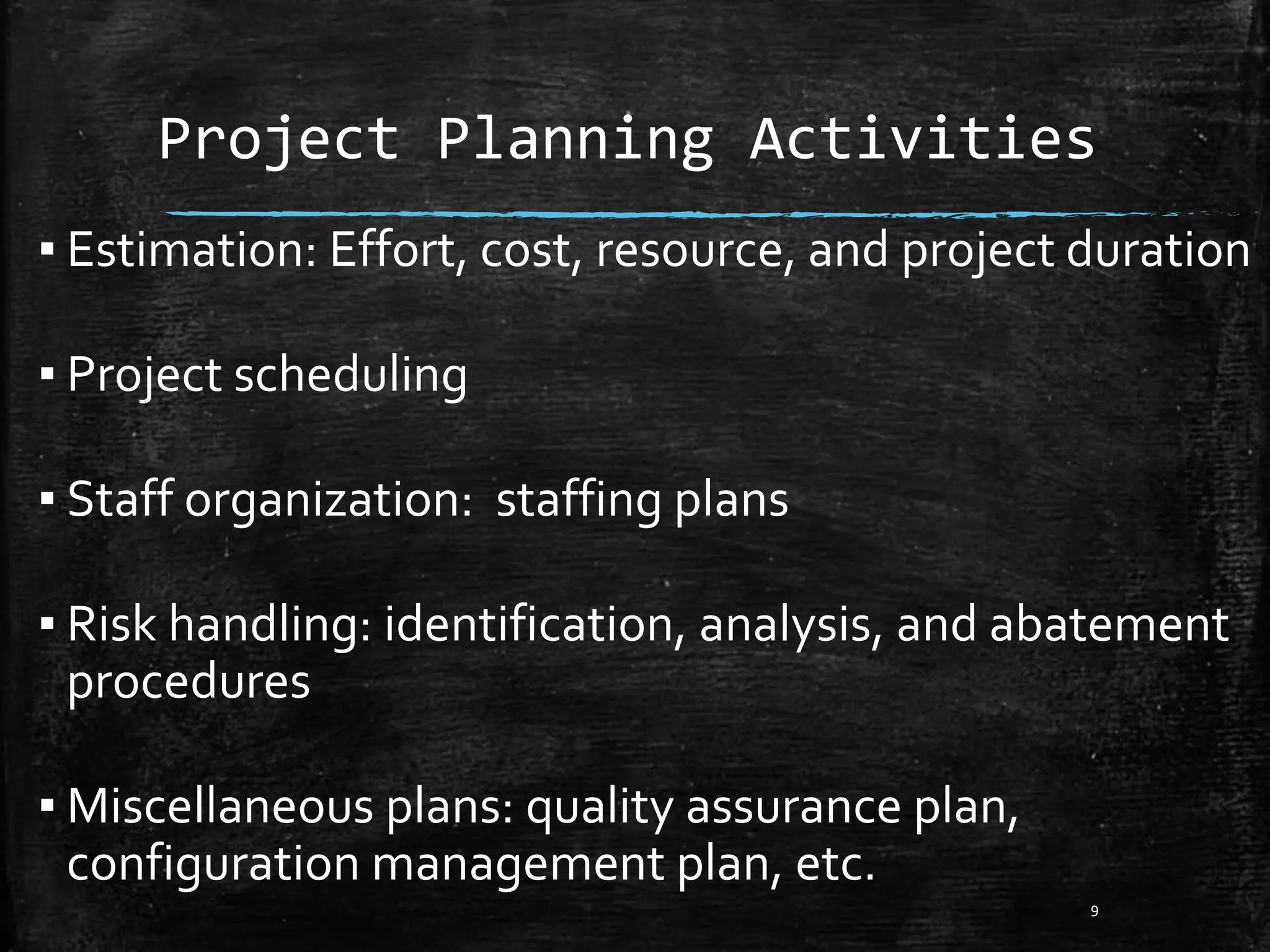 Project Planning Activities

▪ Estimation: Effort, cost, resource, and project duration

▪ Project scheduling

▪ Staff organization:  staffing plans

▪ Risk handling: identification, analysis, and abatement procedures

▪ Miscellaneous plans: quality assurance plan, configuration management plan, etc.

9